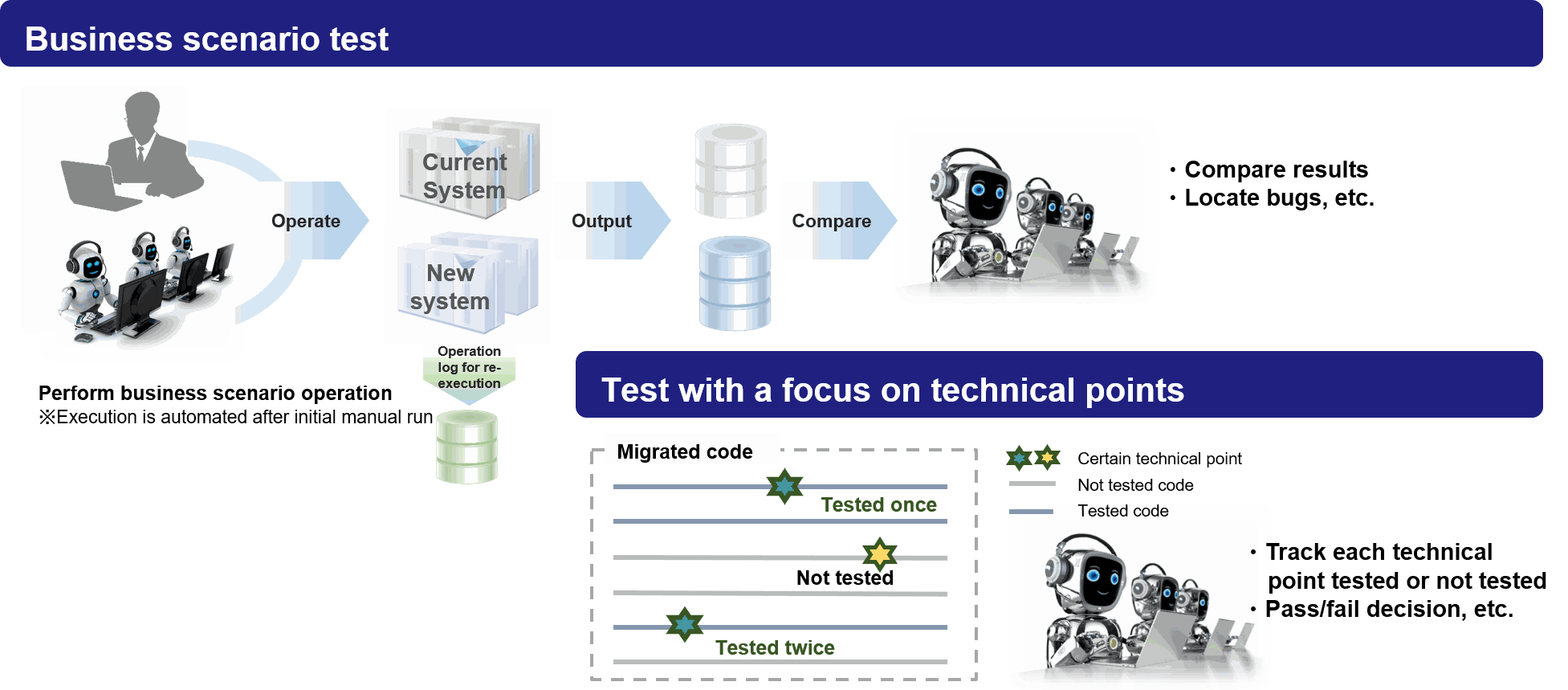 Business scenario test

Operate

Current System

New system

Output

Compare

・Compare results
・Locate bugs, etc.

Operation log for re-execution

Perform business scenario operation
※Execution is automated after initial manual run

Test with a focus on technical points

Migrated code

Tested once

Not tested

Tested twice

Certain technical point
Not tested code
Tested code

・Track each technical point tested or not tested
・Pass/fail decision, etc.